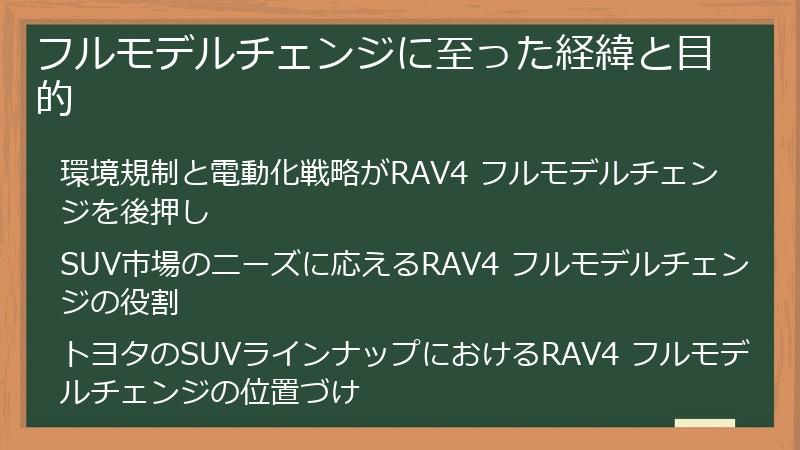 フルモデルチェンジに至った経緯と目的

環境規制と電動化戦略がRAV4 フルモデルチェンジを後押し

SUV市場のニーズに応えるRAV4 フルモデルチェンジの役割

トヨタのSUVラインナップにおけるRAV4 フルモデルチェンジの位置づけ